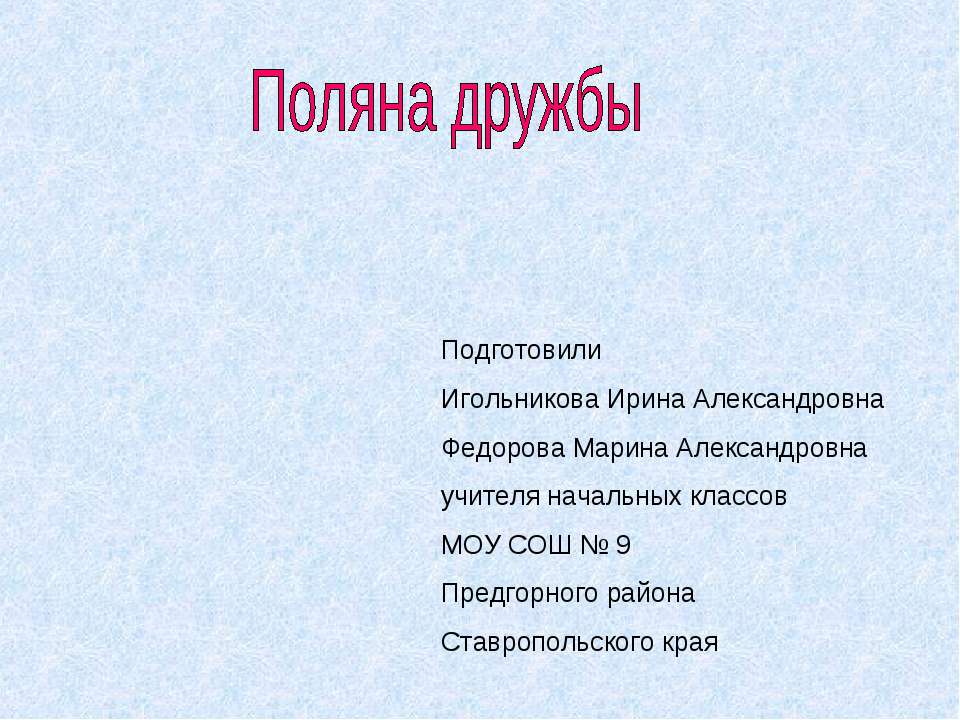 Поляна дружбы

Подготовили

Игольникова Ирина Александровна

Федорова Марина Александровна

учителя начальных классов

МОУ СОШ № 9

Предгорного района

Ставропольского края